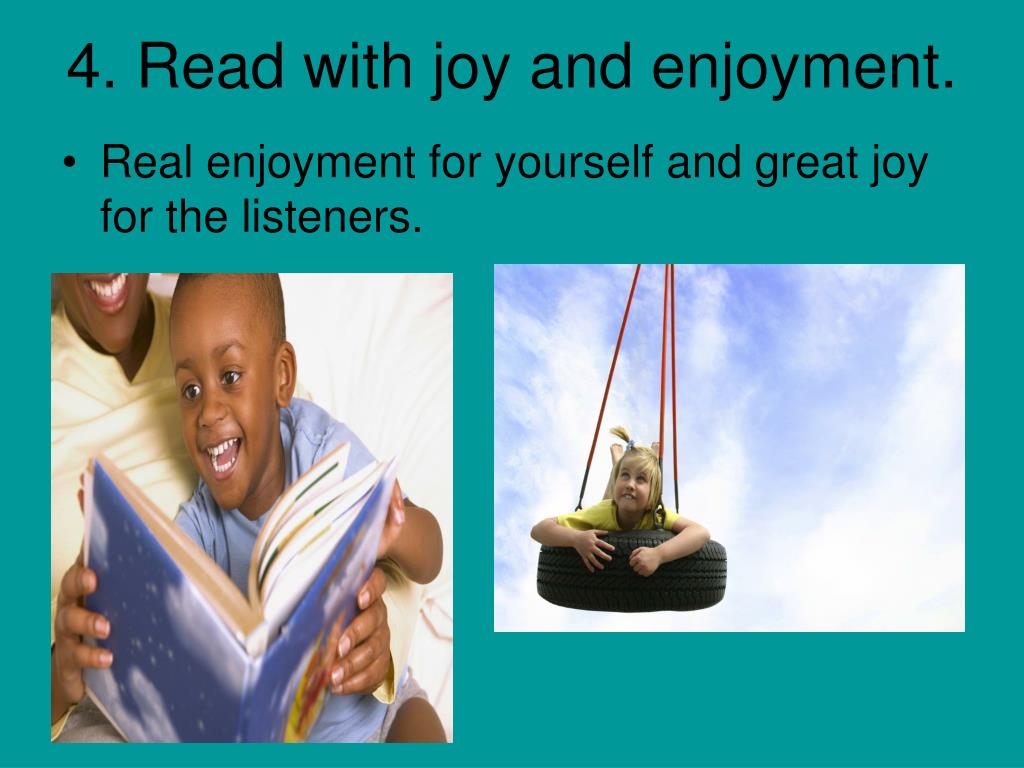 4. Read with joy and enjoyment.

• Real enjoyment for yourself and great joy for the listeners.